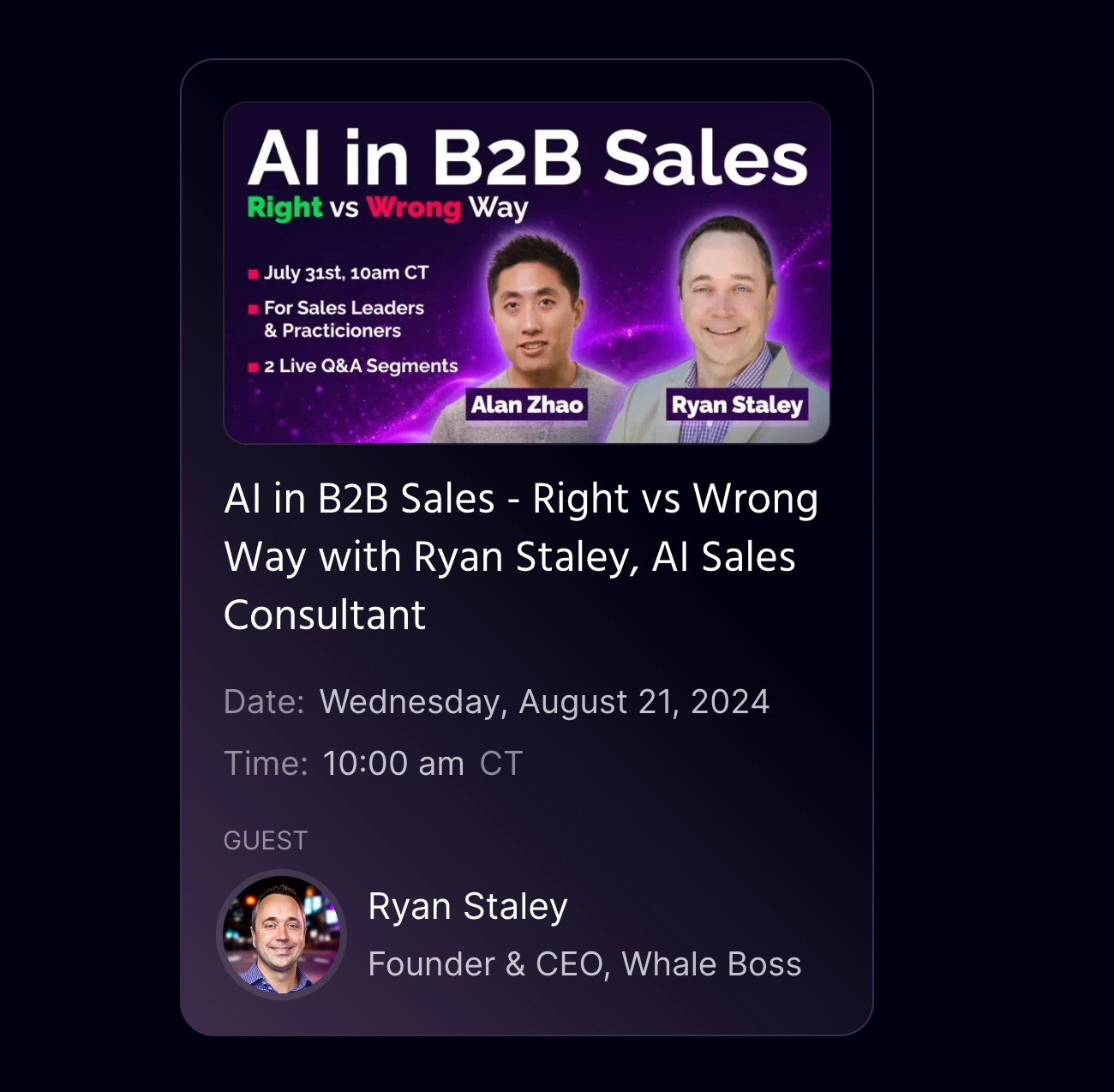 AI in B2B Sales
Right vs Wrong Way

July 31st, 10am CT
For Sales Leaders & Practicioners
2 Live Q&A Segments

Alan Zhao
Ryan Staley

AI in B2B Sales - Right vs Wrong Way with Ryan Staley, AI Sales Consultant

Date: Wednesday, August 21, 2024
Time: 10:00 am CT

GUEST
Ryan Staley
Founder & CEO, Whale Boss